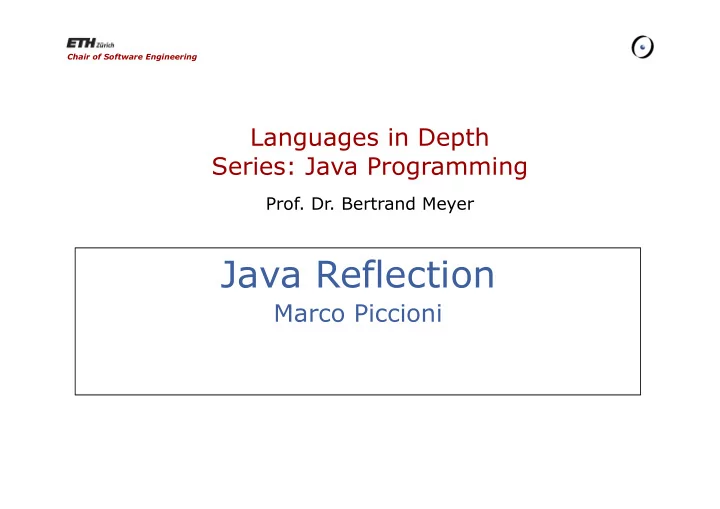 ETH Zürich
Chair of Software Engineering

Languages in Depth
Series: Java Programming

Prof. Dr. Bertrand Meyer

Java Reflection
Marco Piccioni